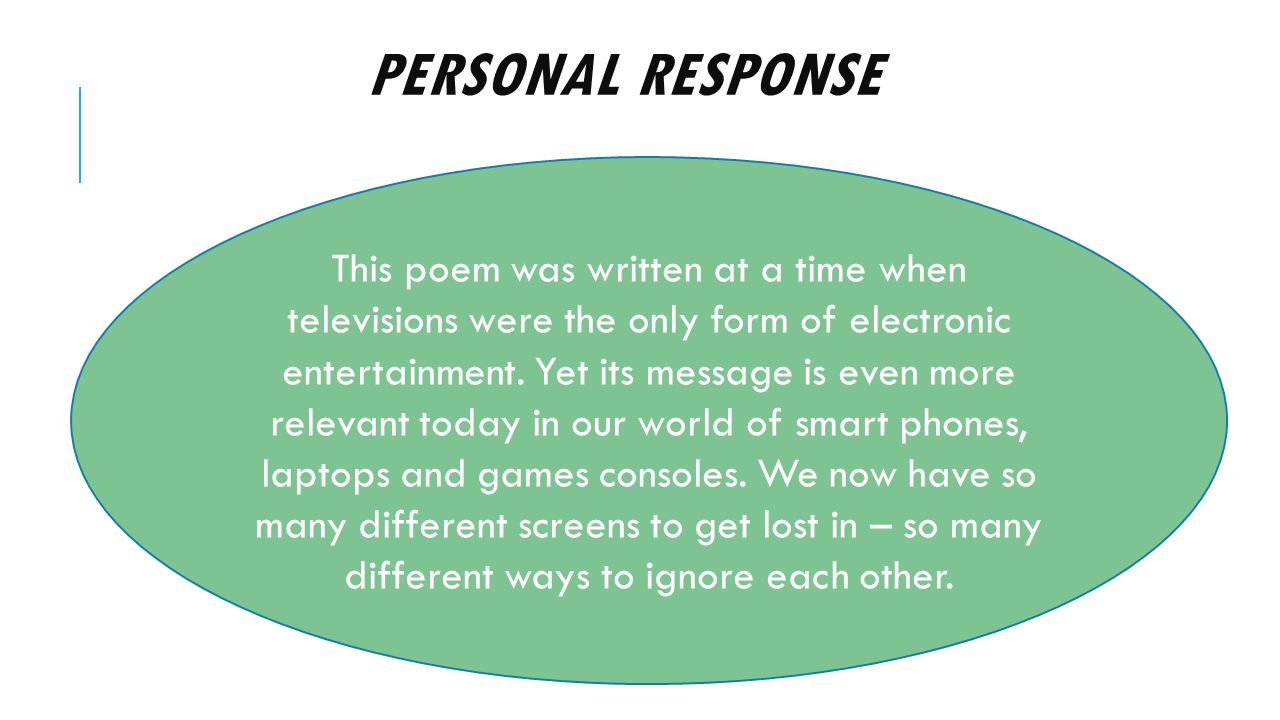 PERSONAL RESPONSE

This poem was written at a time when televisions were the only form of electronic entertainment. Yet its message is even more relevant today in our world of smart phones, laptops and games consoles. We now have so many different screens to get lost in – so many different ways to ignore each other.